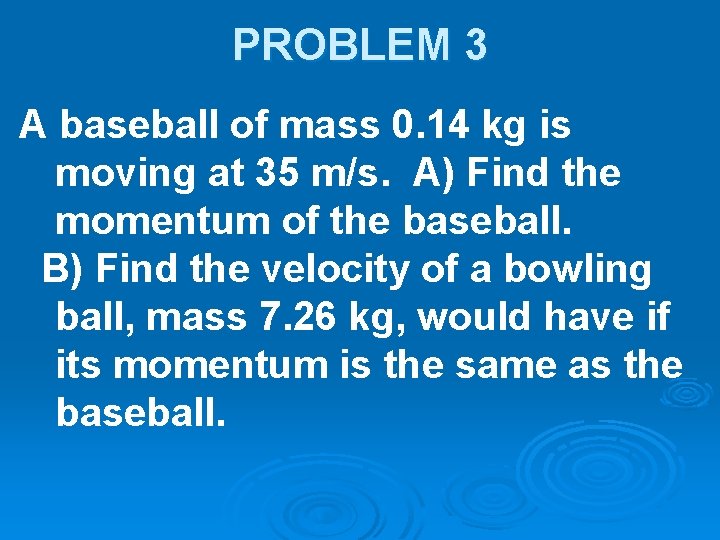 PROBLEM 3

A baseball of mass 0.14 kg is moving at 35 m/s. A) Find the momentum of the baseball.
B) Find the velocity of a bowling ball, mass 7.26 kg, would have if its momentum is the same as the baseball.